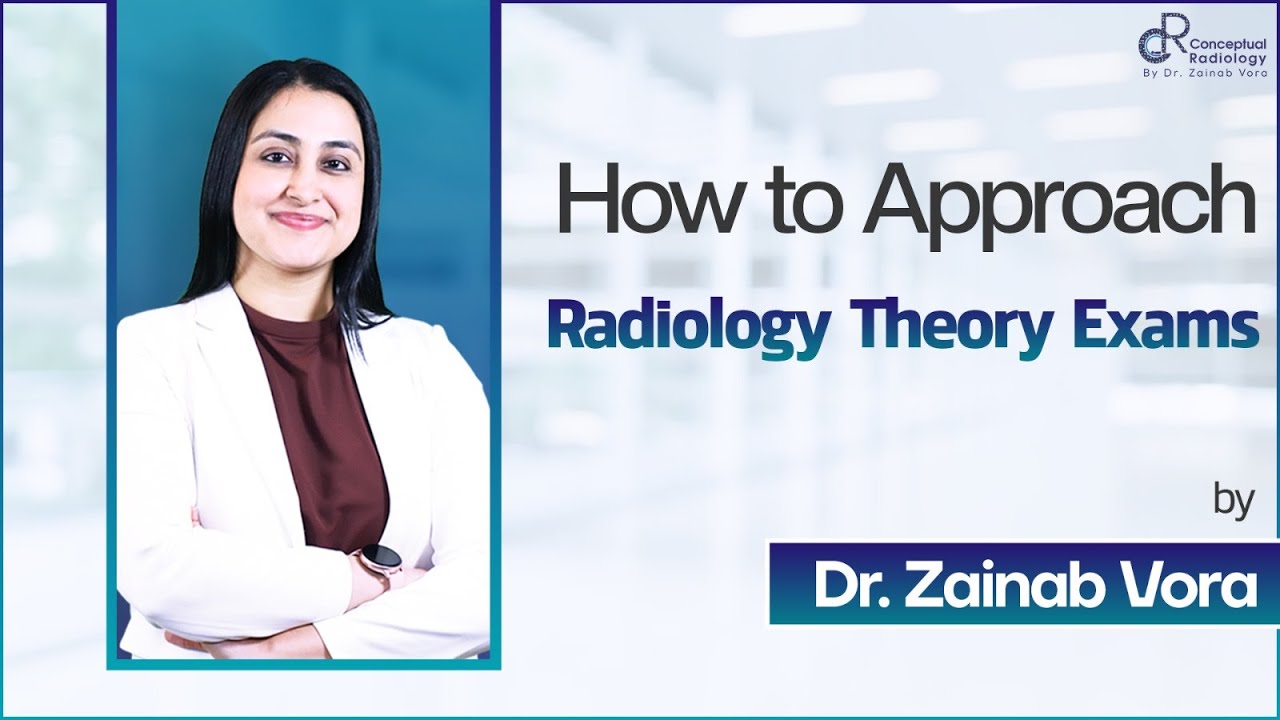 CR Conceptual Radiology
By Dr. Zainab Vora

How to Approach
Radiology Theory Exams

by

Dr. Zainab Vora